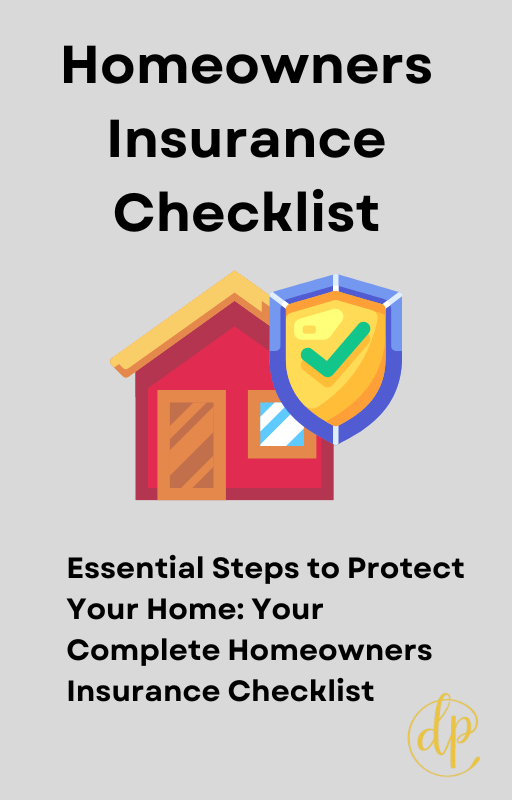 Homeowners Insurance Checklist

Essential Steps to Protect Your Home: Your Complete Homeowners Insurance Checklist

dp